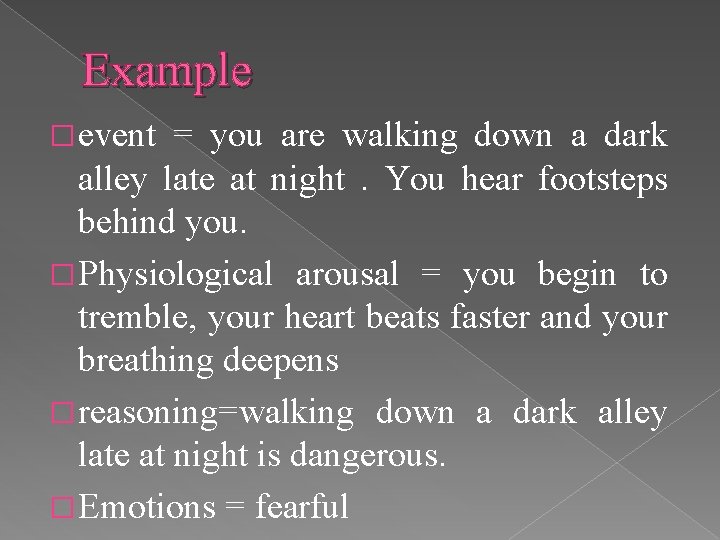 Example

□ event = you are walking down a dark alley late at night . You hear footsteps behind you.

□ Physiological arousal = you begin to tremble, your heart beats faster and your breathing deepens

□ reasoning=walking down a dark alley late at night is dangerous.

□ Emotions = fearful